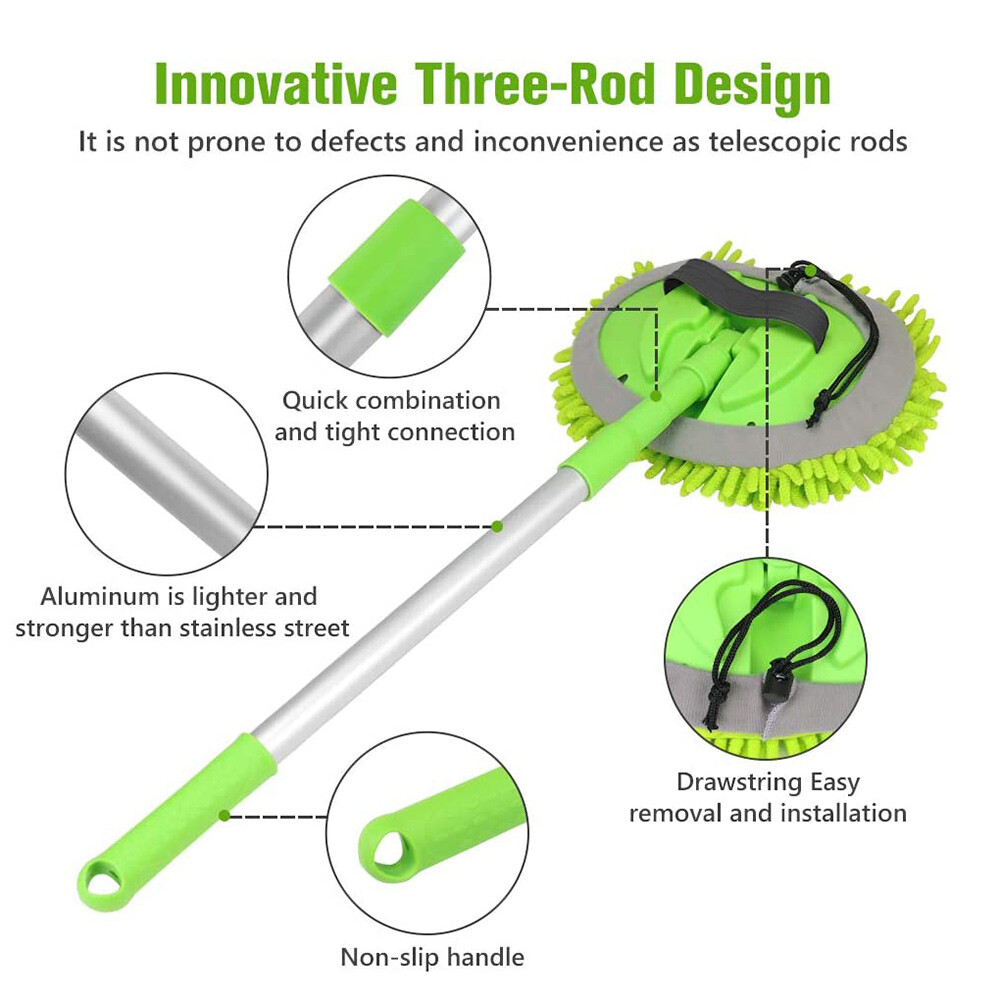 Innovative Three-Rod Design

It is not prone to defects and inconvenience as telescopic rods

Quick combination and tight connection

Aluminum is lighter and stronger than stainless street

Drawstring Easy removal and installation

Non-slip handle